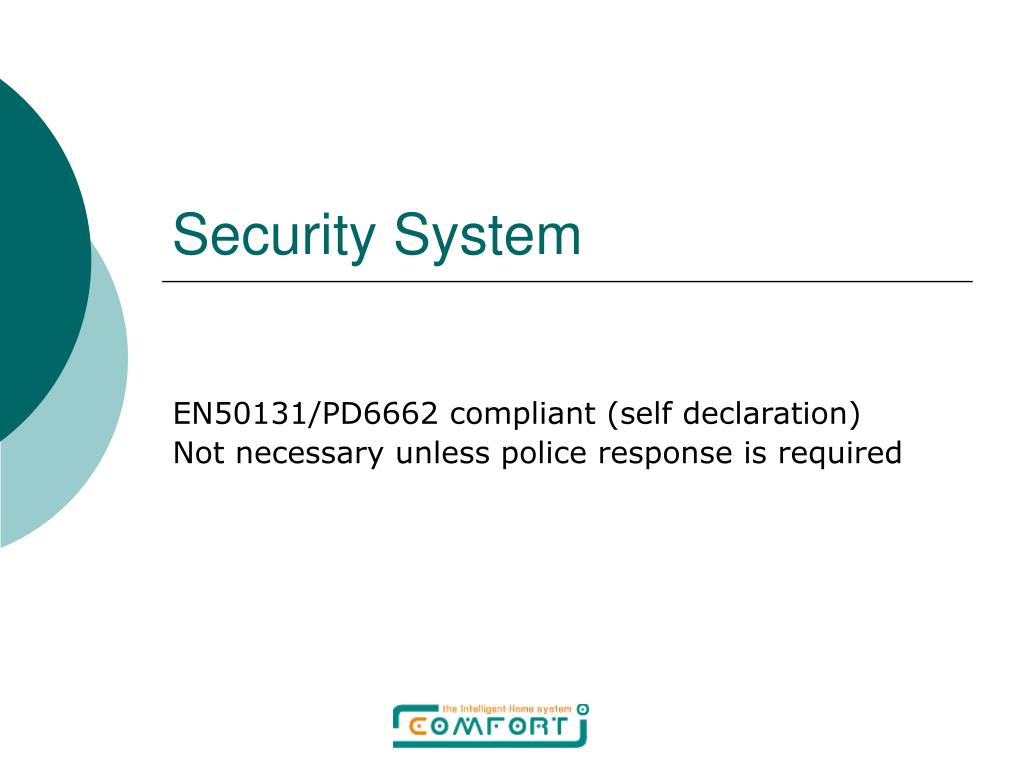 Security System

EN50131/PD6662 compliant (self declaration)
Not necessary unless police response is required

the Intelligent Home system
COMFORT